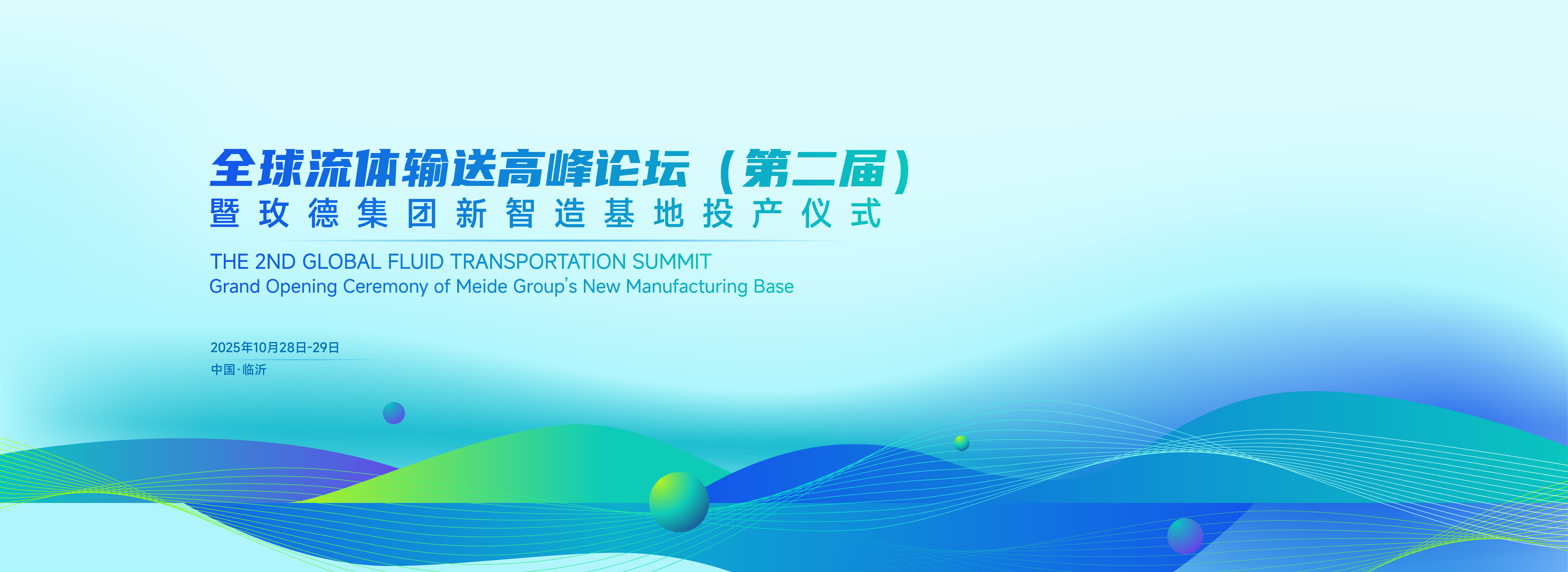 全球流体输送高峰论坛（第二届）
暨玫德集团新智造基地投产仪式

THE 2ND GLOBAL FLUID TRANSPORTATION SUMMIT
Grand Opening Ceremony of Meide Group's New Manufacturing Base

2025年10月28日-29日
中国·临沂